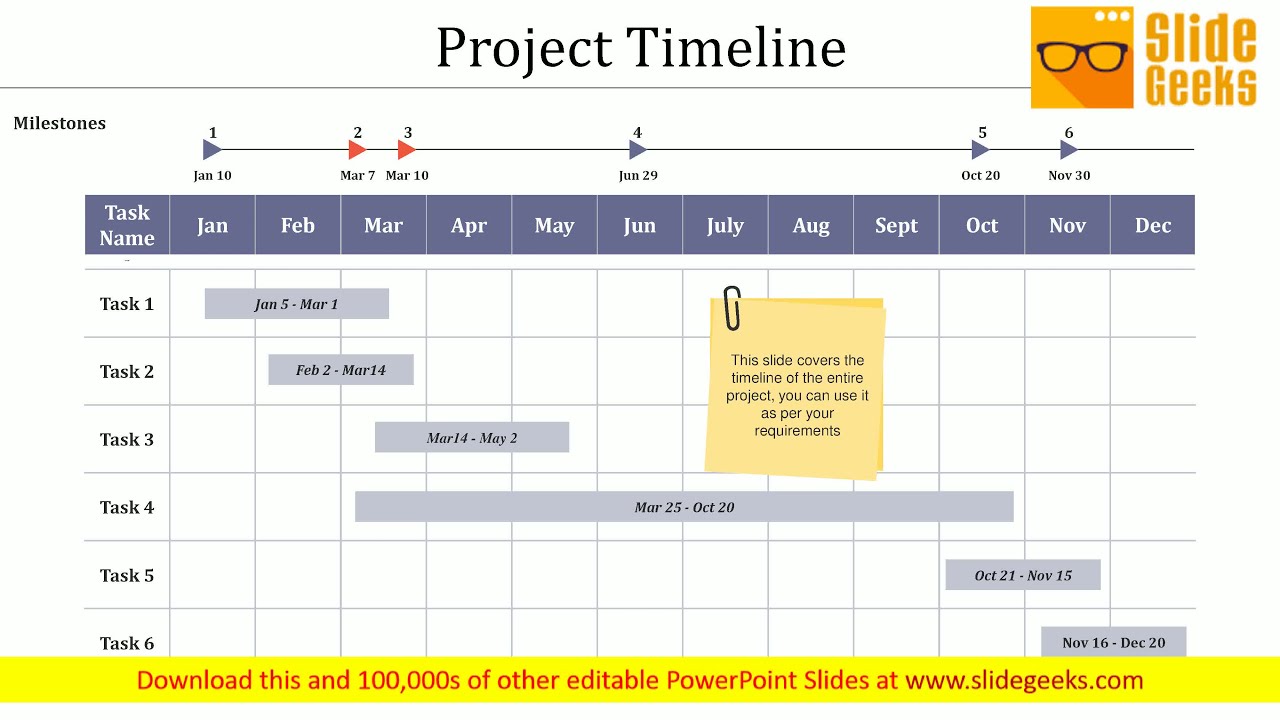 Project Timeline

Slide Geeks

Milestones

1 Jan 10
2 Mar 7
3 Mar 10
4 Jun 29
5 Oct 20
6 Nov 30

| Task Name | Jan | Feb | Mar | Apr | May | Jun | July | Aug | Sept | Oct | Nov | Dec |
|---|---|---|---|---|---|---|---|---|---|---|---|---|
| Task 1 | Jan 5 - Mar 1 | | | | | | | | | | | |
| Task 2 | | Feb 2 - Mar14 | | | | | | | | | | |
| Task 3 | | | Mar14 - May 2 | | | | | | | | | |
| Task 4 | | | Mar 25 - Oct 20 | | | | | | | | | |
| Task 5 | | | | | | | | | | Oct 21 - Nov 15 | | |
| Task 6 | | | | | | | | | | | Nov 16 - Dec 20 | |

This slide covers the timeline of the entire project, you can use it as per your requirements

Download this and 100,000s of other editable PowerPoint Slides at www.slidegeeks.com